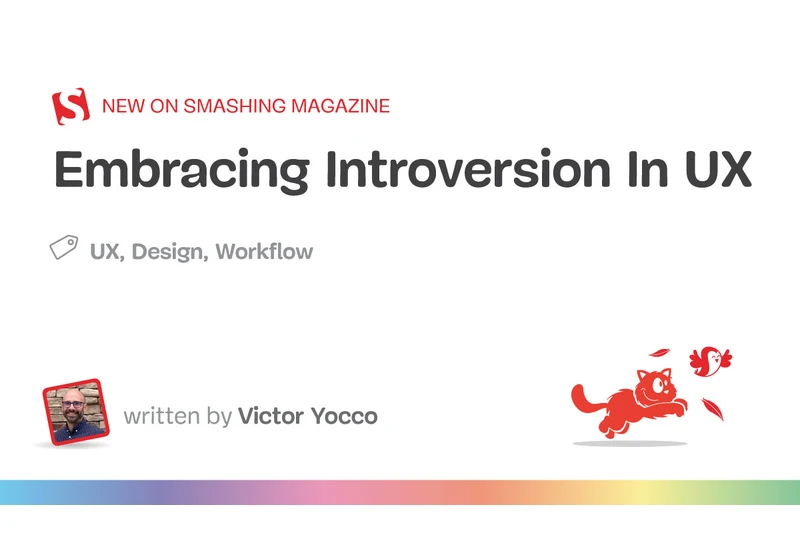 S NEW ON SMASHING MAGAZINE

Embracing Introversion In UX

UX, Design, Workflow

written by Victor Yocco